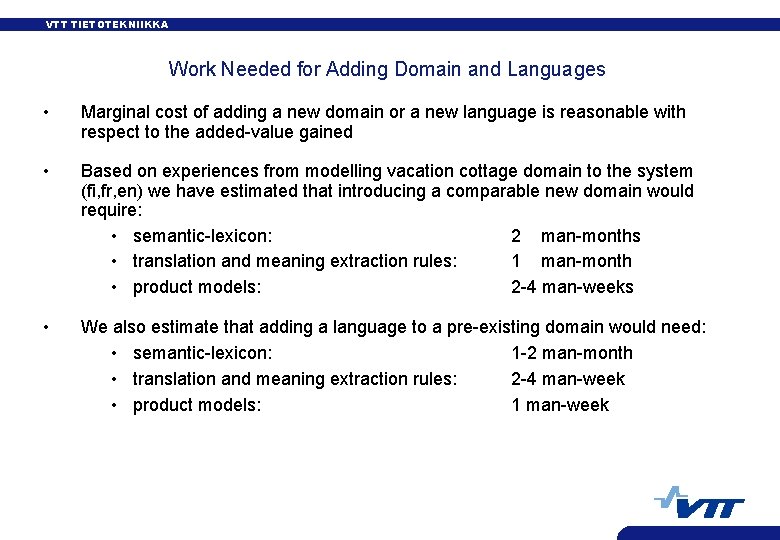 VTT TIETOTEKNIIKKA

Work Needed for Adding Domain and Languages

• Marginal cost of adding a new domain or a new language is reasonable with respect to the added-value gained

• Based on experiences from modelling vacation cottage domain to the system (fi,fr,en) we have estimated that introducing a comparable new domain would require:
• semantic-lexicon: 2 man-months
• translation and meaning extraction rules: 1 man-month
• product models: 2-4 man-weeks

• We also estimate that adding a language to a pre-existing domain would need:
• semantic-lexicon: 1-2 man-month
• translation and meaning extraction rules: 2-4 man-week
• product models: 1 man-week

VTT